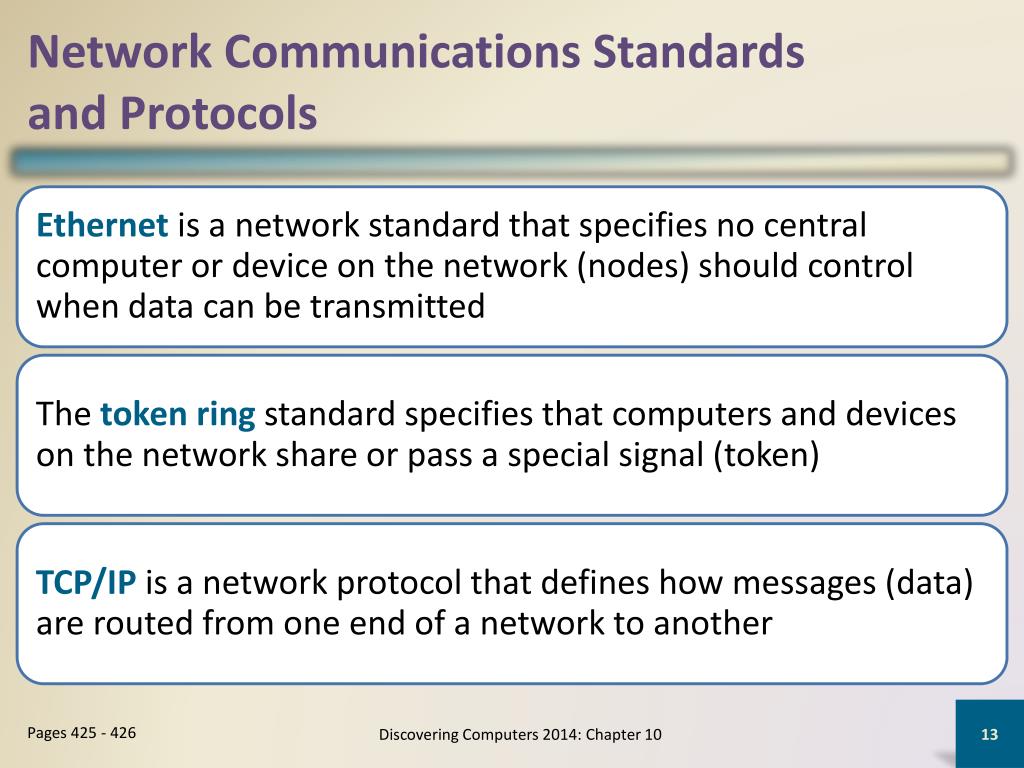 Network Communications Standards and Protocols

Ethernet is a network standard that specifies no central computer or device on the network (nodes) should control when data can be transmitted

The token ring standard specifies that computers and devices on the network share or pass a special signal (token)

TCP/IP is a network protocol that defines how messages (data) are routed from one end of a network to another

Pages 425 - 426

Discovering Computers 2014: Chapter 10

13